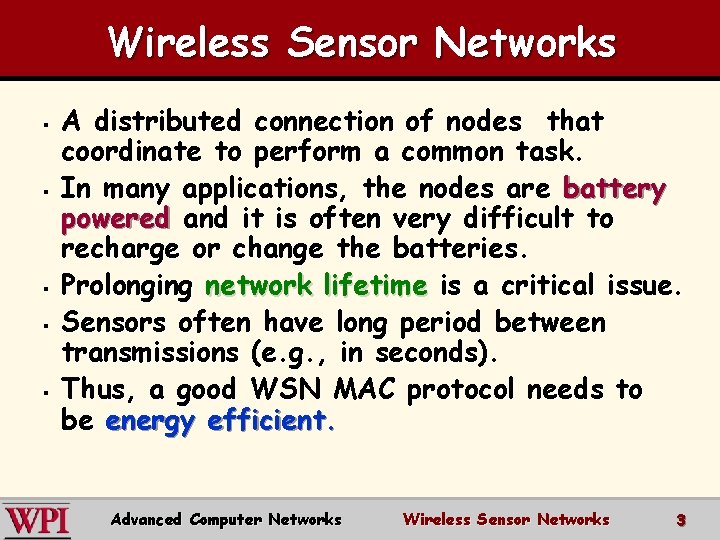 Wireless Sensor Networks

- A distributed connection of nodes that coordinate to perform a common task.
- In many applications, the nodes are battery powered and it is often very difficult to recharge or change the batteries.
- Prolonging network lifetime is a critical issue.
- Sensors often have long period between transmissions (e.g., in seconds).
- Thus, a good WSN MAC protocol needs to be energy efficient.

WPI Advanced Computer Networks Wireless Sensor Networks 3